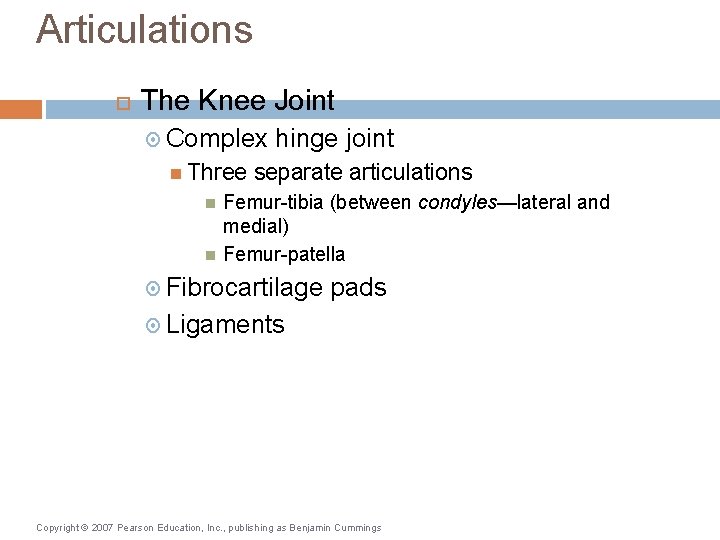 Articulations

The Knee Joint

Complex hinge joint

Three separate articulations

Femur-tibia (between condyles—lateral and medial)

Femur-patella

Fibrocartilage pads

Ligaments

Copyright © 2007 Pearson Education, Inc., publishing as Benjamin Cummings